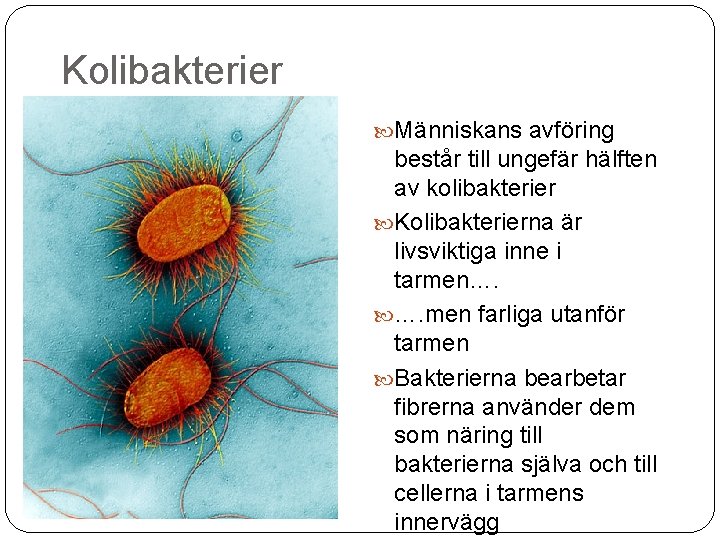 Kolibakterier

Människans avföring består till ungefär hälften av kolibakterier

Kolibakterierna är livsviktiga inne i tarmen….

….men farliga utanför tarmen

Bakterierna bearbetar fibrerna använder dem som näring till bakterierna själva och till cellerna i tarmens innervägg